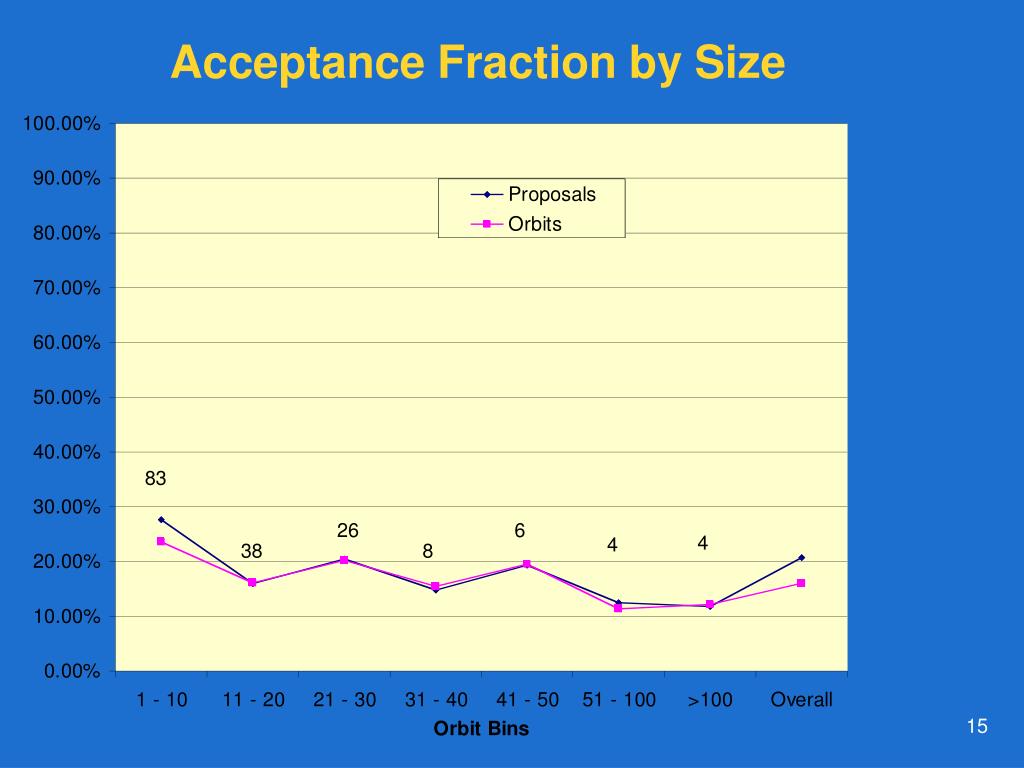 Acceptance Fraction by Size

100.00%
90.00%
80.00%
70.00%
60.00%
50.00%
40.00%
30.00%
20.00%
10.00%
0.00%

Proposals
Orbits

83
38
26
8
6
4
4

1 - 10
11 - 20
21 - 30
31 - 40
41 - 50
51 - 100
>100
Overall

Orbit Bins

15